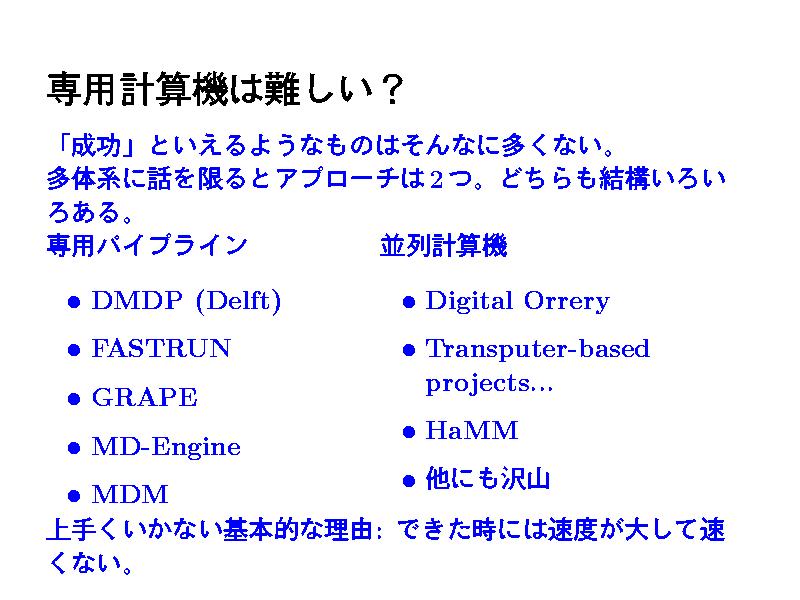 専用計算機は難しい？

「成功」といえるようなものはそんなに多くない。
多体系に話を限るとアプローチは２つ。どちらも結構いろいろある。

専用パイプライン

• DMDP (Delft)
• FASTRUN
• GRAPE
• MD-Engine
• MDM

並列計算機

• Digital Orrery
• Transputer-based projects...
• HaMM
• 他にも沢山

上手くいかない基本的な理由: できた時には速度が大して速くない。